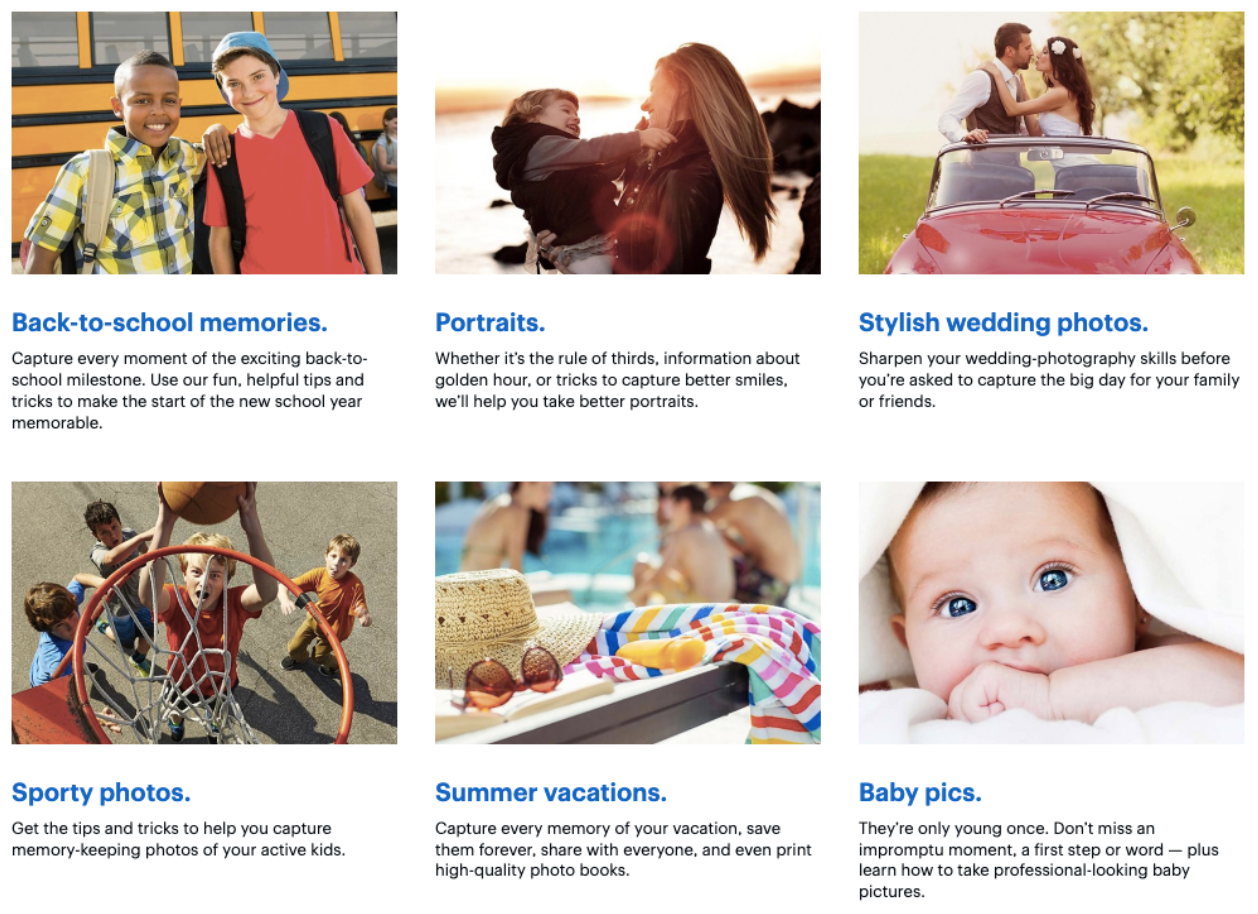 Back-to-school memories.

Capture every moment of the exciting back-to-school milestone. Use our fun, helpful tips and tricks to make the start of the new school year memorable.

Portraits.

Whether it's the rule of thirds, information about golden hour, or tricks to capture better smiles, we'll help you take better portraits.

Stylish wedding photos.

Sharpen your wedding-photography skills before you're asked to capture the big day for your family or friends.

Sporty photos.

Get the tips and tricks to help you capture memory-keeping photos of your active kids.

Summer vacations.

Capture every memory of your vacation, save them forever, share with everyone, and even print high-quality photo books.

Baby pics.

They're only young once. Don't miss an impromptu moment, a first step or word — plus learn how to take professional-looking baby pictures.